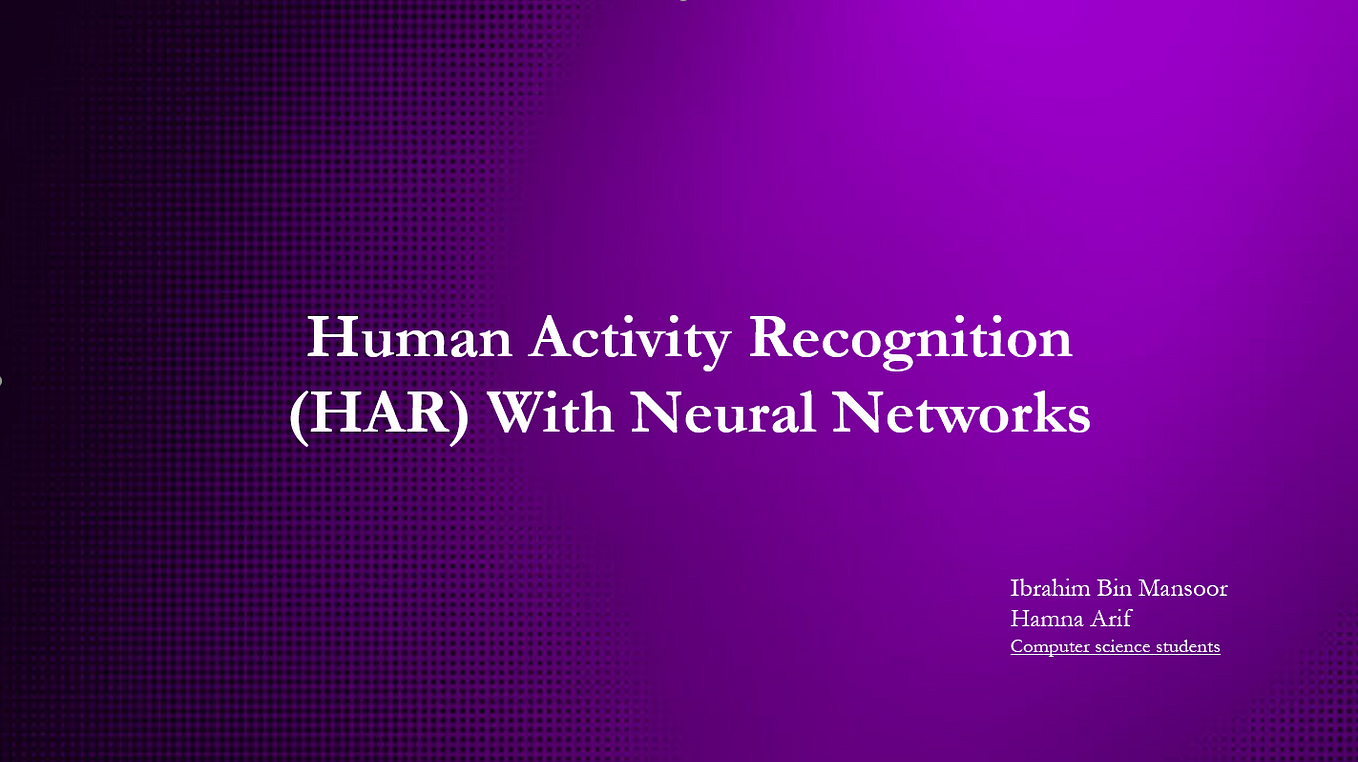 Human Activity Recognition (HAR) With Neural Networks

Ibrahim Bin Mansoor
Hamna Arif
Computer science students